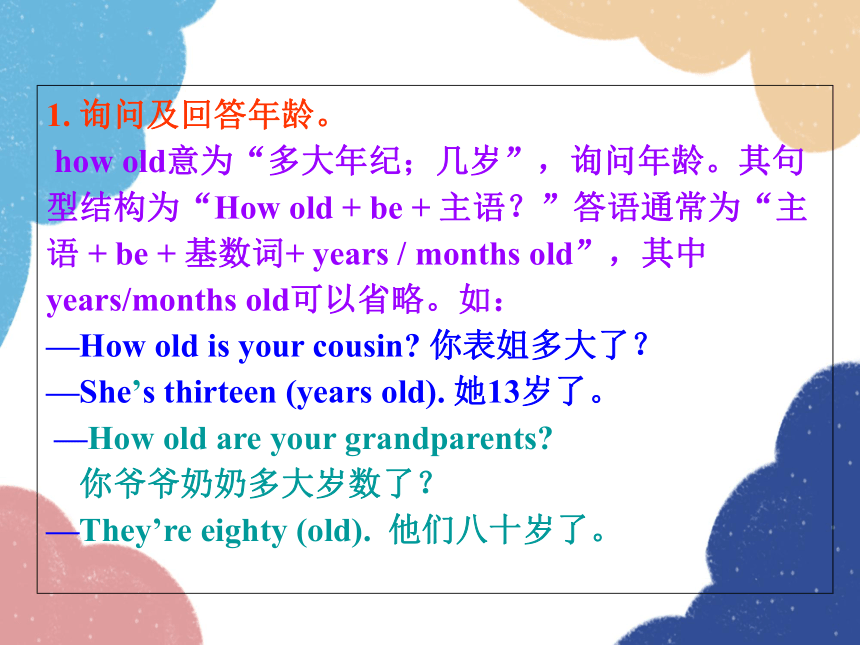 1. 询问及回答年龄。

how old意为“多大年纪；几岁”，询问年龄。其句型结构为“How old + be + 主语？”答语通常为“主语 + be + 基数词+ years / months old”，其中years/months old可以省略。如：

—How old is your cousin? 你表姐多大了？

—She’s thirteen (years old). 她13岁了。

—How old are your grandparents?
你爷爷奶奶多大岁数了？

—They’re eighty (old). 他们八十岁了。